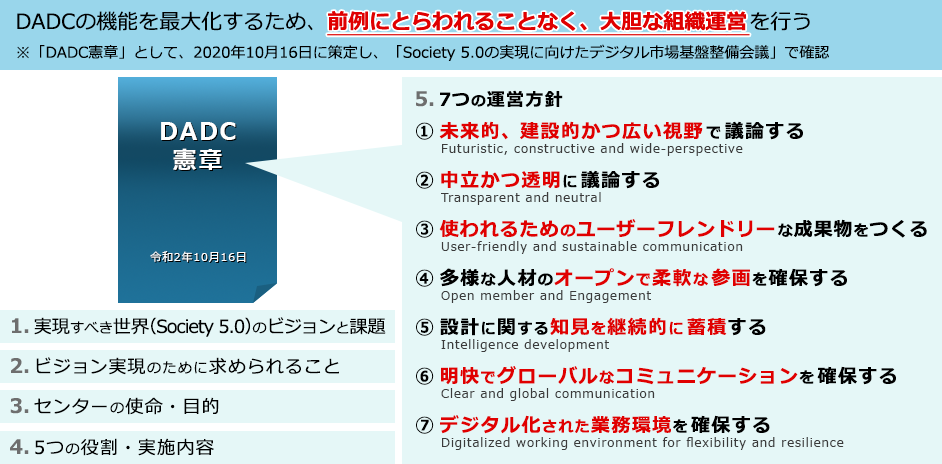 DADCの機能を最大化するため、前例にとらわれることなく、大胆な組織運営を行う
※「DADC憲章」として、2020年10月16日に策定し、「Society 5.0の実現に向けたデジタル市場基盤整備会議」で確認

DADC
憲章

令和2年10月16日

1. 実現すべき世界(Society 5.0)のビジョンと課題
2. ビジョン実現のために求められること
3. センターの使命・目的
4. 5つの役割・実施内容

5. 7つの運営方針
① 未来的、建設的かつ広い視野で議論する
Futuristic, constructive and wide-perspective
② 中立かつ透明に議論する
Transparent and neutral
③ 使われるためのユーザーフレンドリーな成果物をつくる
User-friendly and sustainable communication
④ 多様な人材のオープンで柔軟な参画を確保する
Open member and Engagement
⑤ 設計に関する知見を継続的に蓄積する
Intelligence development
⑥ 明快でグローバルなコミュニケーションを確保する
Clear and global communication
⑦ デジタル化された業務環境を確保する
Digitalized working environment for flexibility and resilience